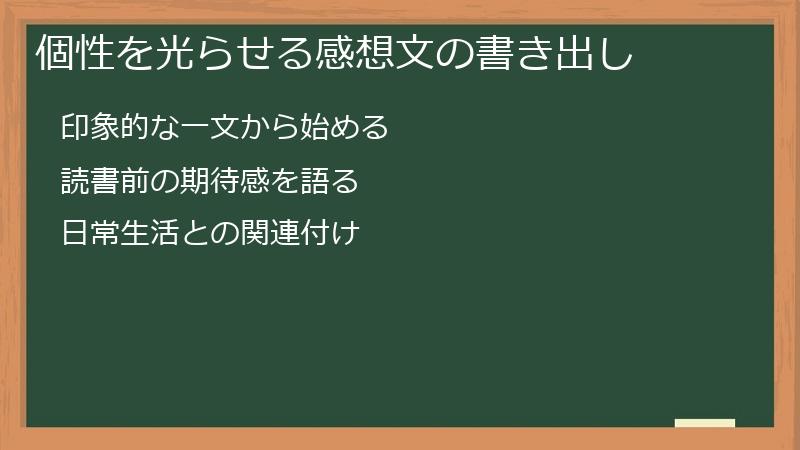 個性を光らせる感想文の書き出し

印象的な一文から始める

読書前の期待感を語る

日常生活との関連付け